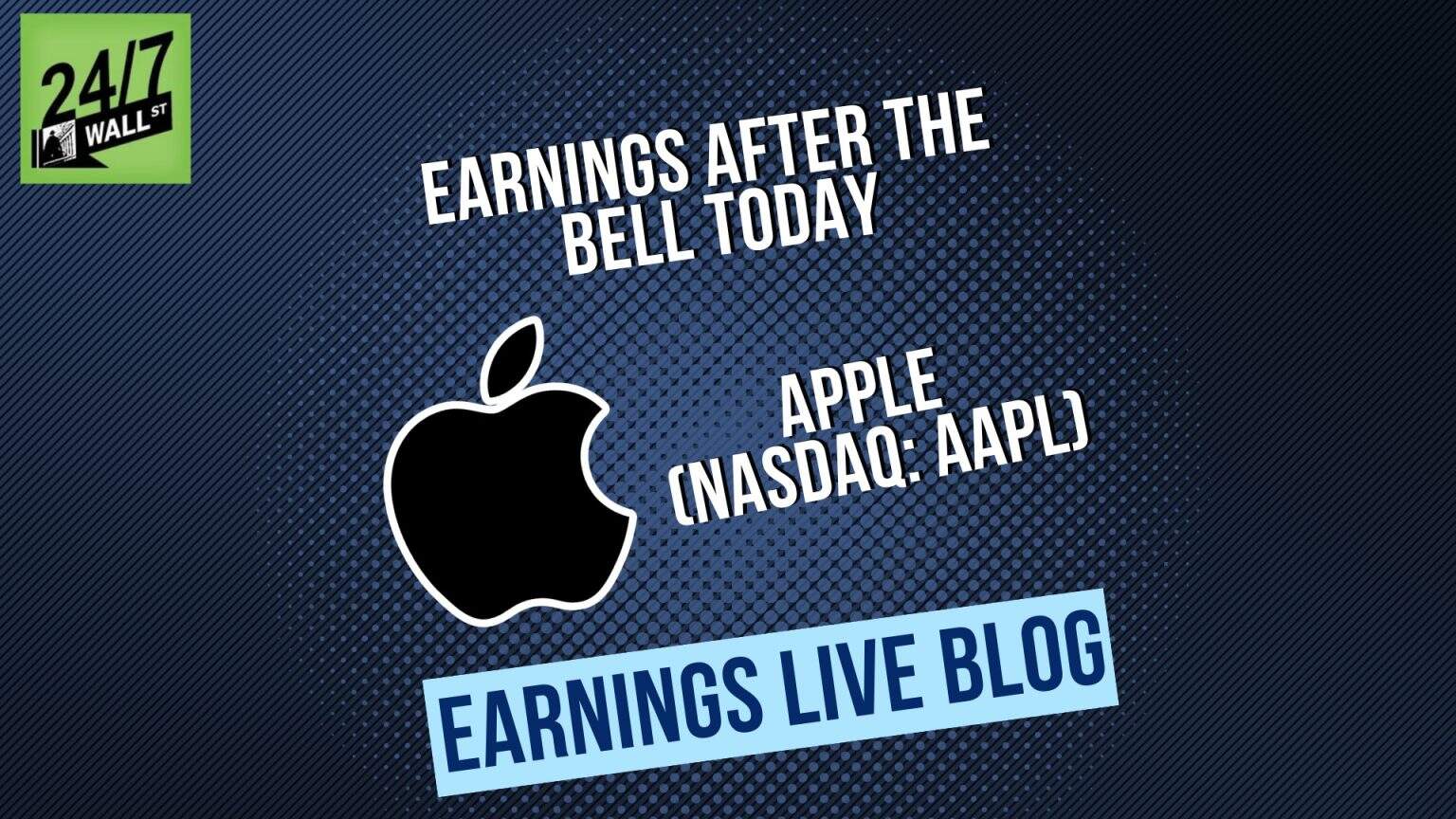 24/7 WALL ST

EARNINGS AFTER THE BELL TODAY

APPLE (NASDAQ: AAPL)

EARNINGS LIVE BLOG